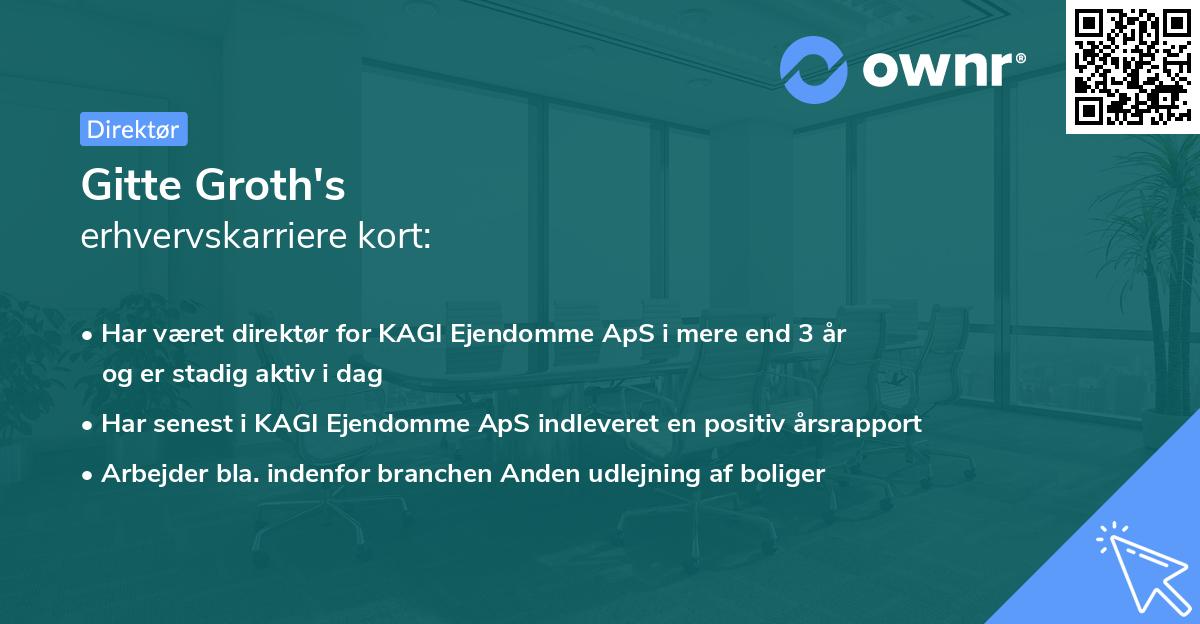 ownr®

Direktør

Gitte Groth's
erhvervskarriere kort:

• Har været direktør for KAGI Ejendomme ApS i mere end 3 år og er stadig aktiv i dag
• Har senest i KAGI Ejendomme ApS indleveret en positiv årsrapport
• Arbejder bla. indenfor branchen Anden udlejning af boliger